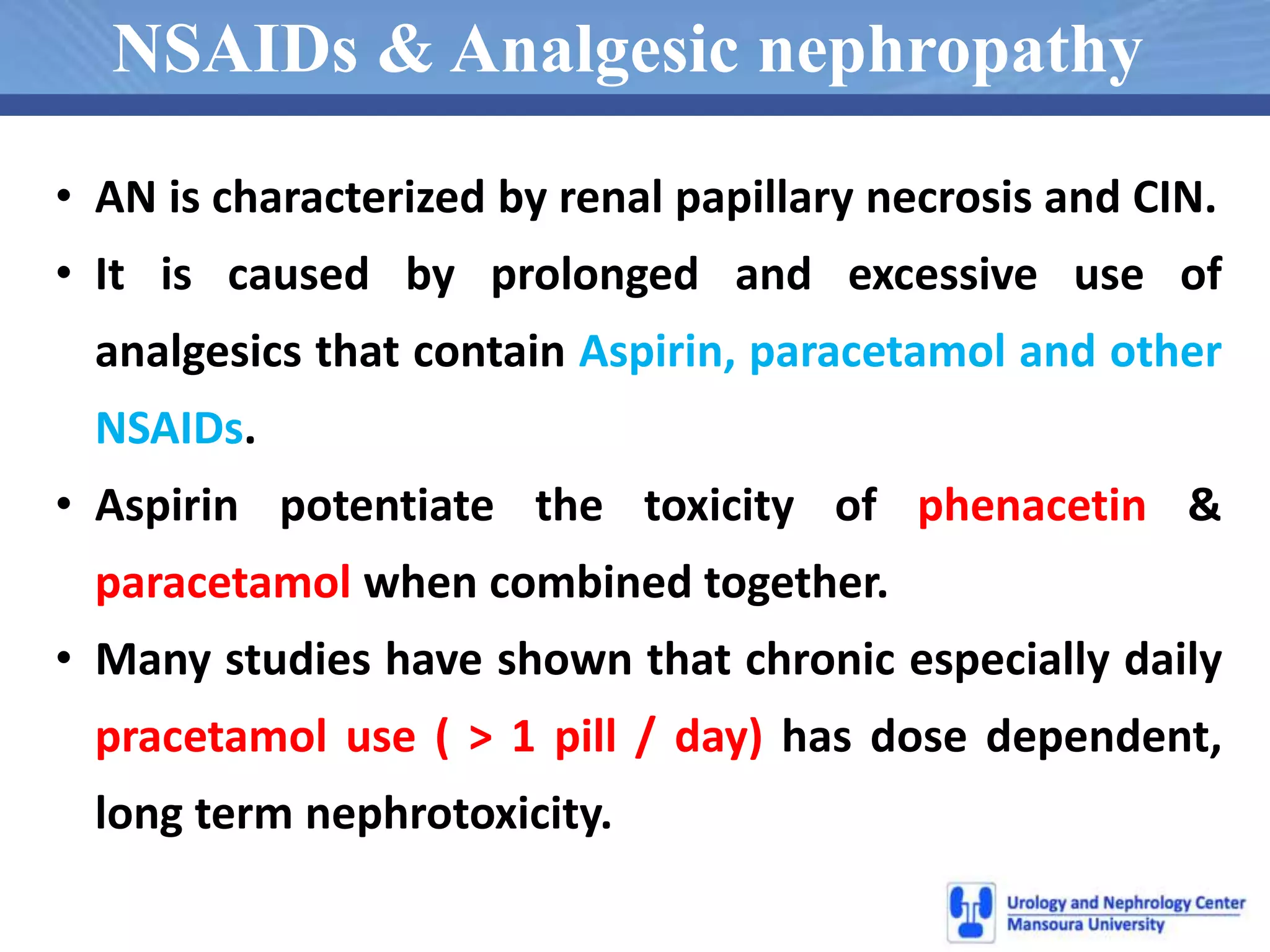 NSAIDs & Analgesic nephropathy

• AN is characterized by renal papillary necrosis and CIN.

• It is caused by prolonged and excessive use of analgesics that contain Aspirin, paracetamol and other NSAIDs.

• Aspirin potentiate the toxicity of phenacetin & paracetamol when combined together.

• Many studies have shown that chronic especially daily pracetamol use ( > 1 pill / day) has dose dependent, long term nephrotoxicity.

Urology and Nephrology Center
Mansoura University